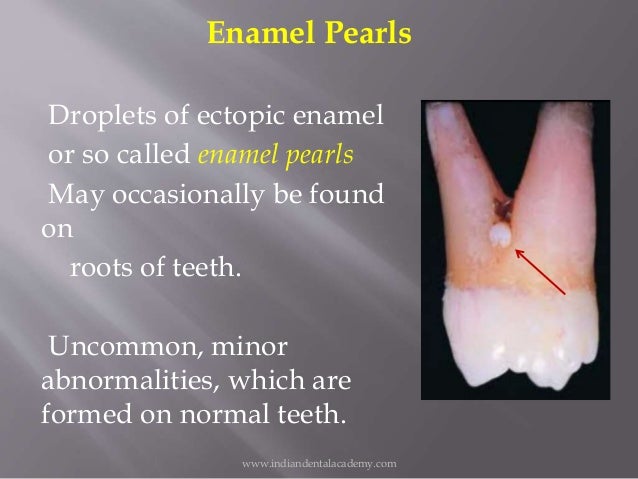 Enamel Pearls

Droplets of ectopic enamel or so called enamel pearls May occasionally be found on roots of teeth.

Uncommon, minor abnormalities, which are formed on normal teeth.

www.indiandentalacademy.com